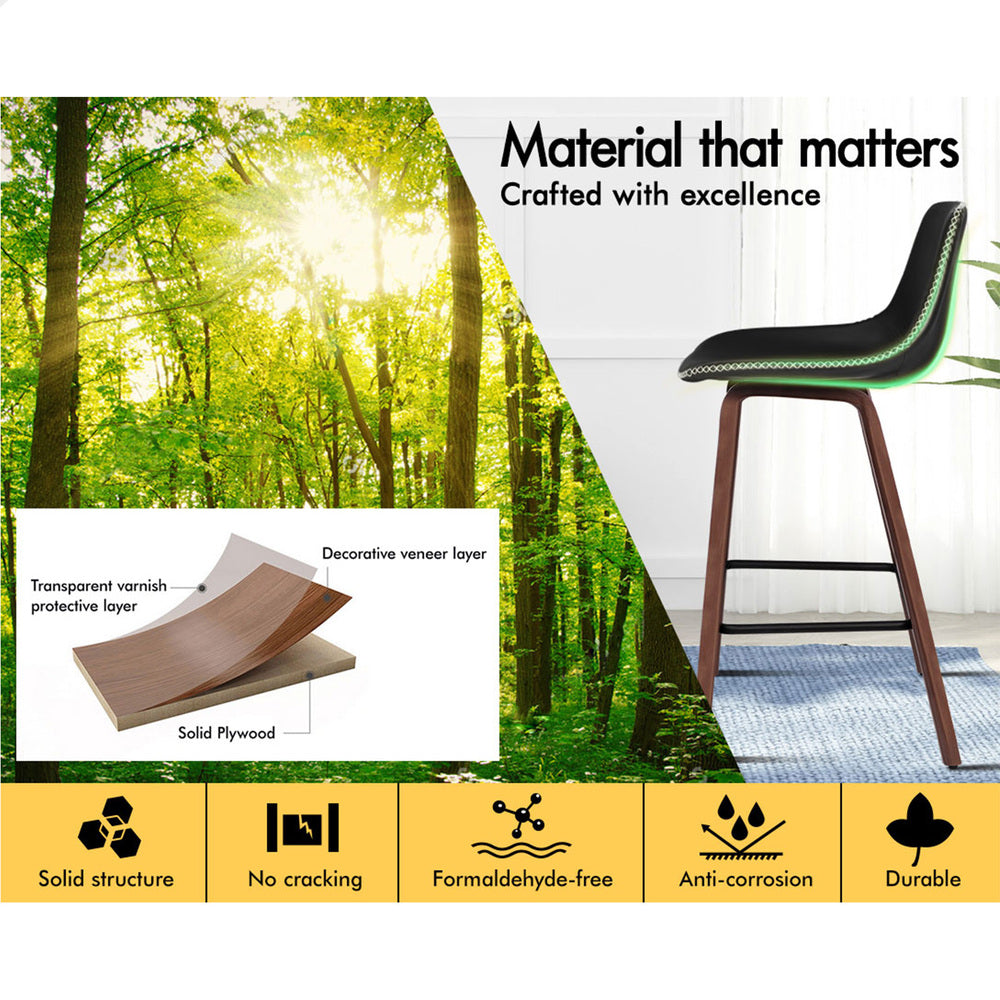 Material that matters
Crafted with excellence

Transparent varnish protective layer

Decorative veneer layer

Solid Plywood

Solid structure

No cracking

Formaldehyde-free

Anti-corrosion

Durable